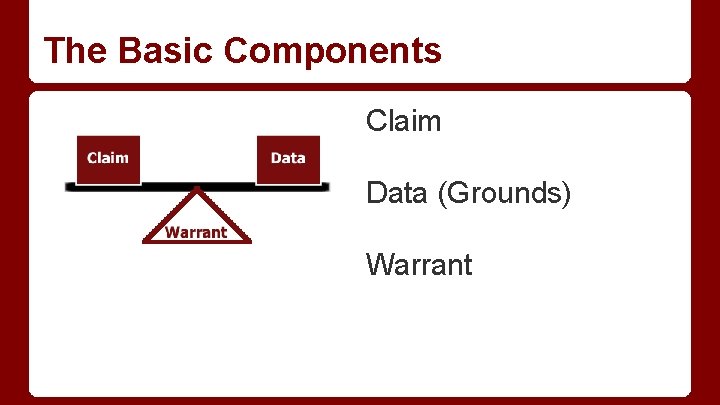 The Basic Components

Claim

Data

Warrant

Claim

Data (Grounds)

Warrant